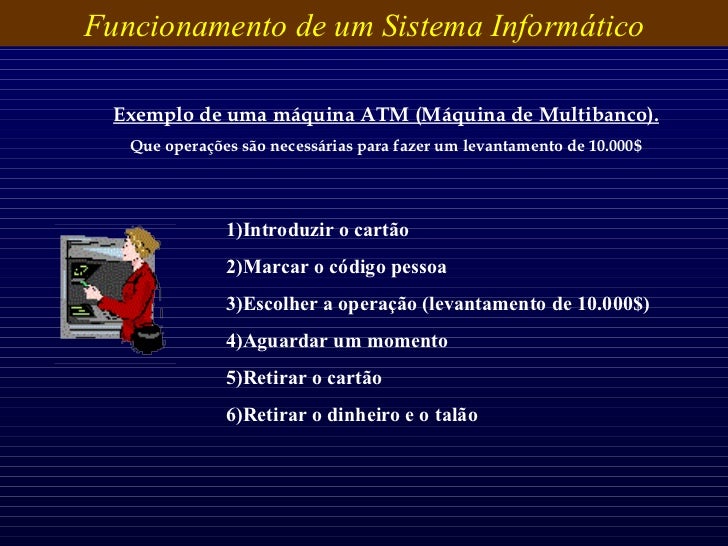 Funcionamento de um Sistema Informático

Exemplo de uma máquina ATM (Máquina de Multibanco).

Que operações são necessárias para fazer um levantamento de 10.000$

1)Introduzir o cartão

2)Marcar o código pessoa

3)Escolher a operação (levantamento de 10.000$)

4)Aguardar um momento

5)Retirar o cartão

6)Retirar o dinheiro e o talão